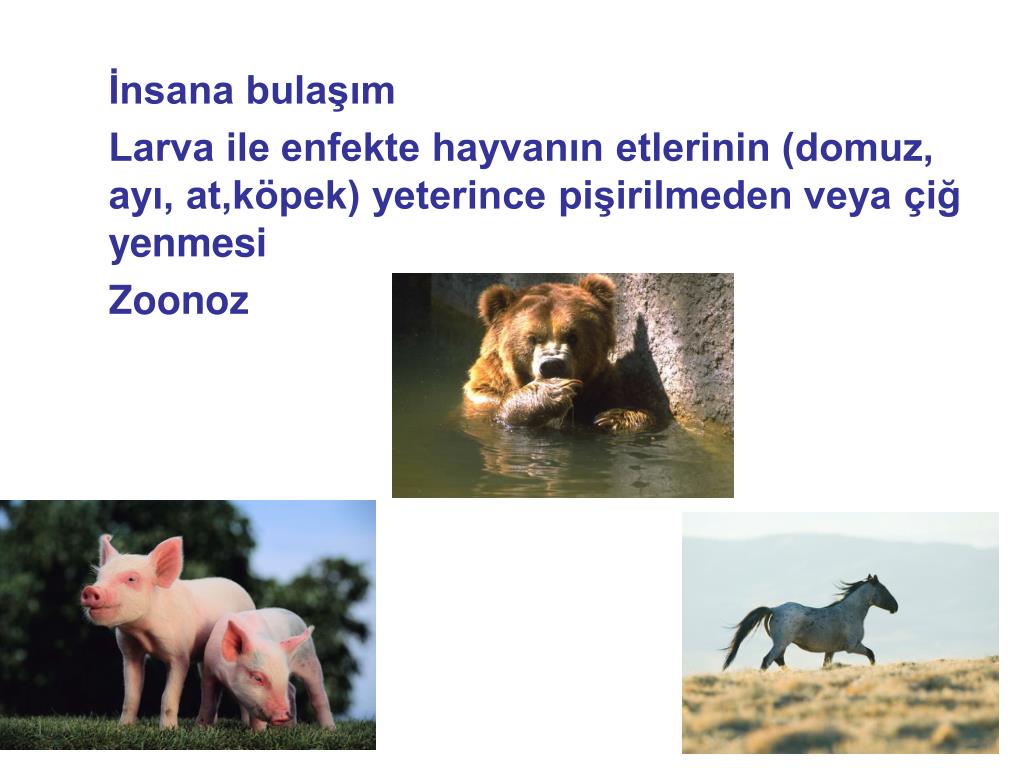 İnsana bulaşım

Larva ile enfekte hayvanın etlerinin (domuz, ayı, at,köpek) yeterince pişirilmeden veya çiğ yenmesi

Zoonoz